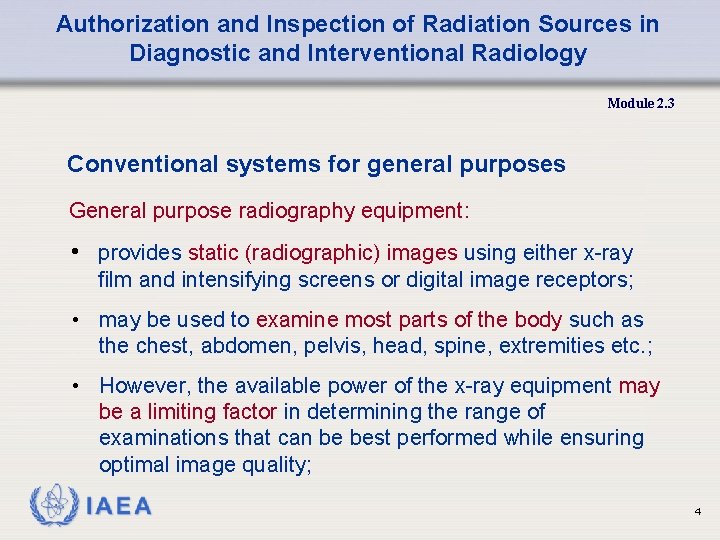 Authorization and Inspection of Radiation Sources in Diagnostic and Interventional Radiology

Module 2.3

Conventional systems for general purposes

General purpose radiography equipment:

• provides static (radiographic) images using either x-ray film and intensifying screens or digital image receptors;

• may be used to examine most parts of the body such as the chest, abdomen, pelvis, head, spine, extremities etc.;

• However, the available power of the x-ray equipment may be a limiting factor in determining the range of examinations that can be best performed while ensuring optimal image quality;

IAEA

4